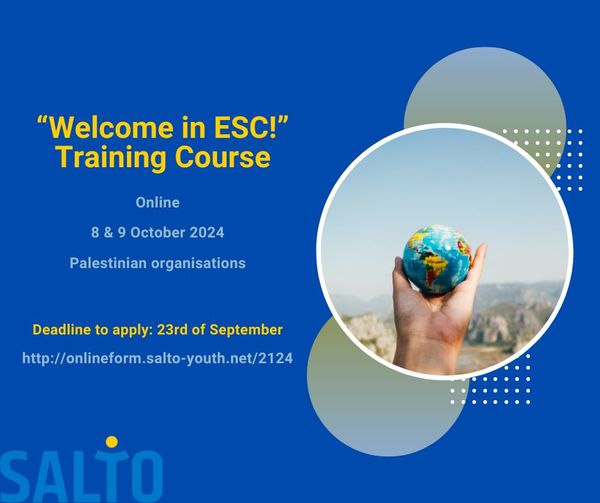 “Welcome in ESC!” Training Course

Online

8 & 9 October 2024

Palestinian organisations

Deadline to apply: 23rd of September

http://onlineform.salto-youth.net/2124

SALTO